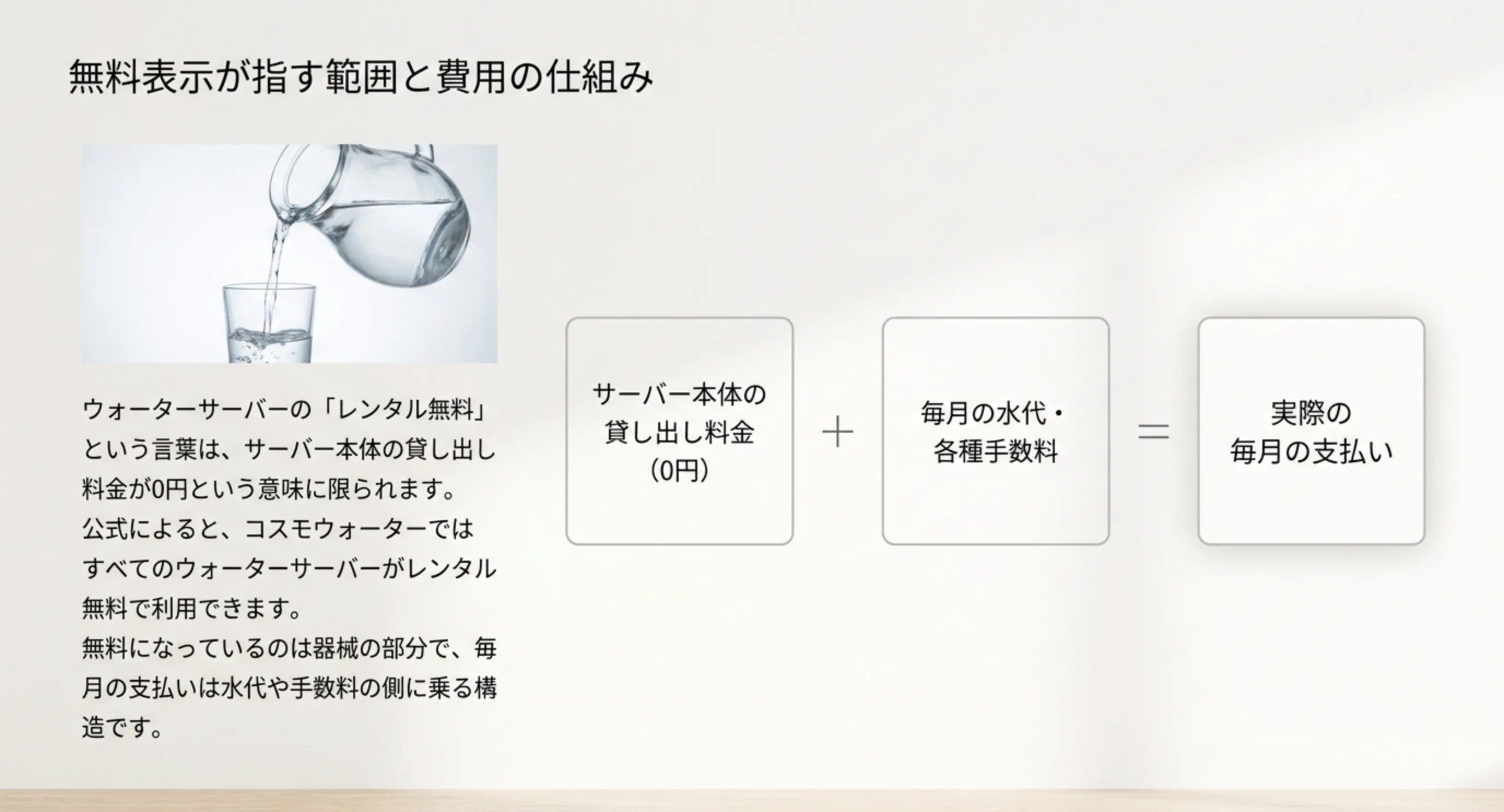 無料表示が指す範囲と費用の仕組み

ウォーターサーバーの「レンタル無料」という言葉は、サーバー本体の貸し出し料金が0円という意味に限られます。
公式によると、コスモウォーターではすべてのウォーターサーバーがレンタル無料で利用できます。
無料になっているのは器械の部分で、毎月の支払いは水代や手数料の側に乗る構造です。

サーバー本体の
貸し出し料金
(0円)

+

毎月の水代・
各種手数料

=

実際の
毎月の支払い